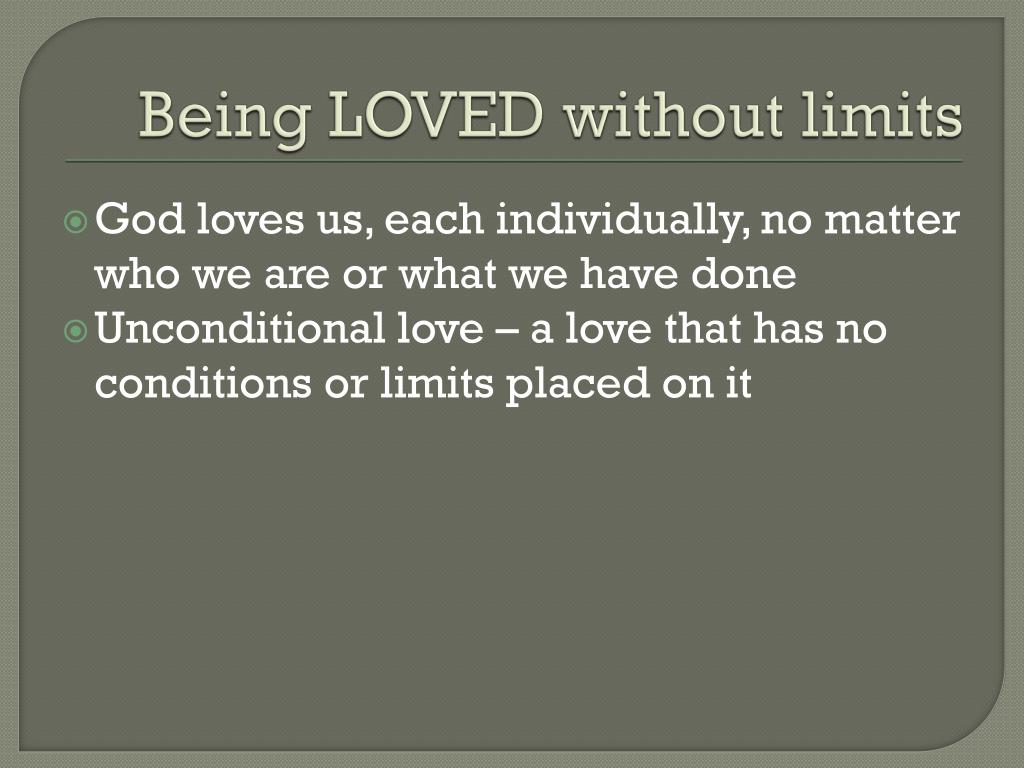 Being LOVED without limits

God loves us, each individually, no matter who we are or what we have done

Unconditional love – a love that has no conditions or limits placed on it